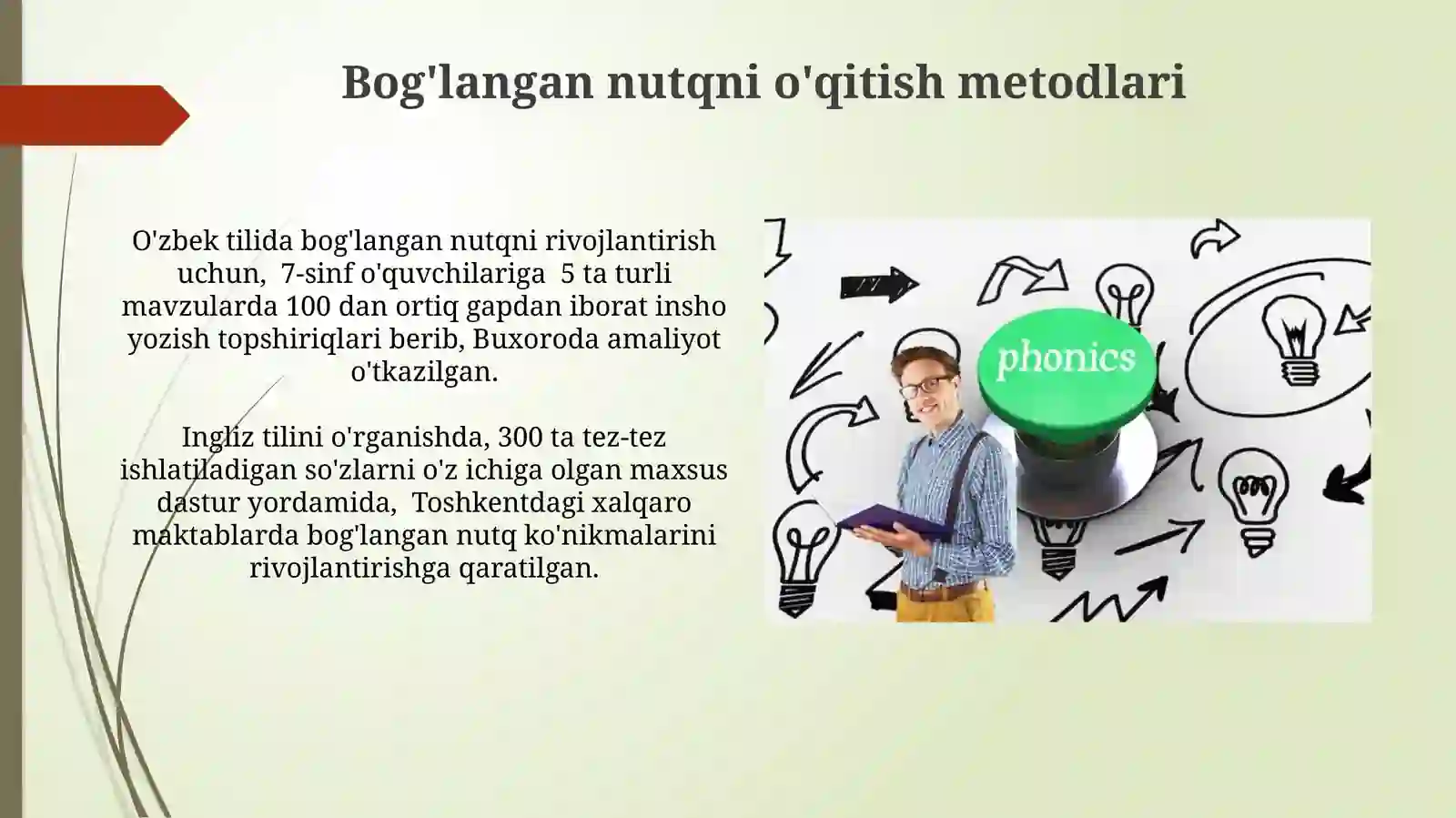 Bog'langan nutqni o'qitish metodlari

O'zbek tilida bog'langan nutqni rivojlantirish uchun, 7-sinf o'quvchilariga 5 ta turli mavzularda 100 dan ortiq gapdan iborat insho yozish topshiriqlari berib, Buxoroda amaliyot o'tkazilgan.

Ingliz tilini o'rganishda, 300 ta tez-tez ishlatiladigan so'zlarni o'z ichiga olgan maxsus dastur yordamida, Toshkentdagi xalqaro maktablarda bog'langan nutq ko'nikmalarini rivojlantirishga qaratilgan.

phonics